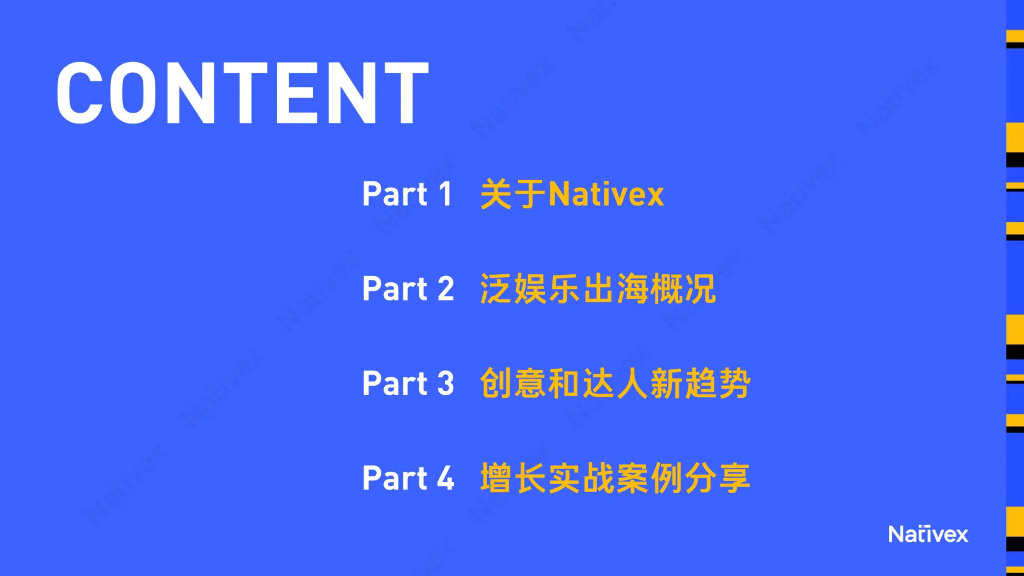 CONTENT

Part 1 关于Nativex

Part 2 泛娱乐出海概况

Part 3 创意和达人新趋势

Part 4 增长实战案例分享

Nativex